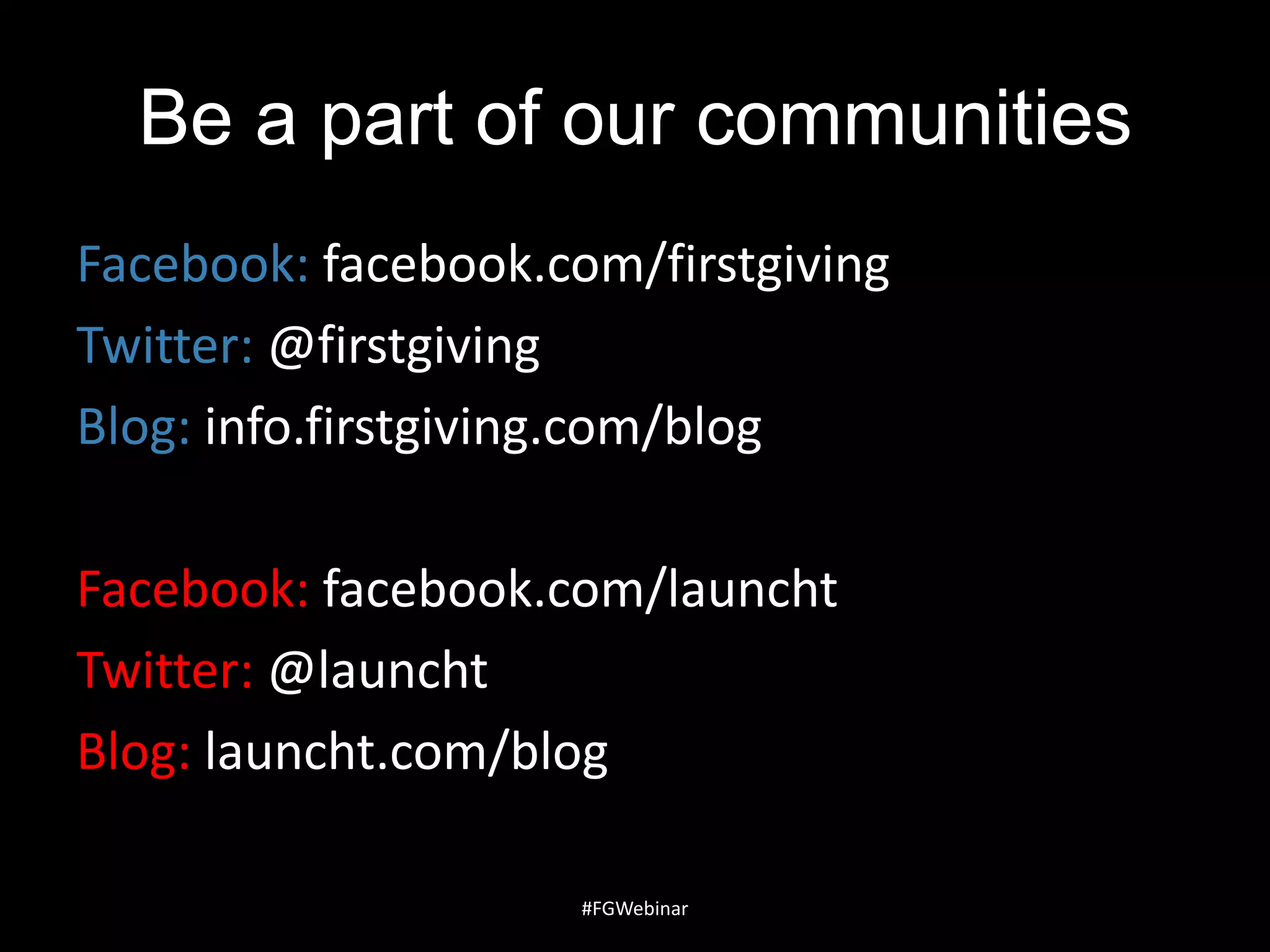 Be a part of our communities

Facebook: facebook.com/firstgiving

Twitter: @firstgiving

Blog: info.firstgiving.com/blog

Facebook: facebook.com/launcht

Twitter: @launcht

Blog: launcht.com/blog

#FGWebinar